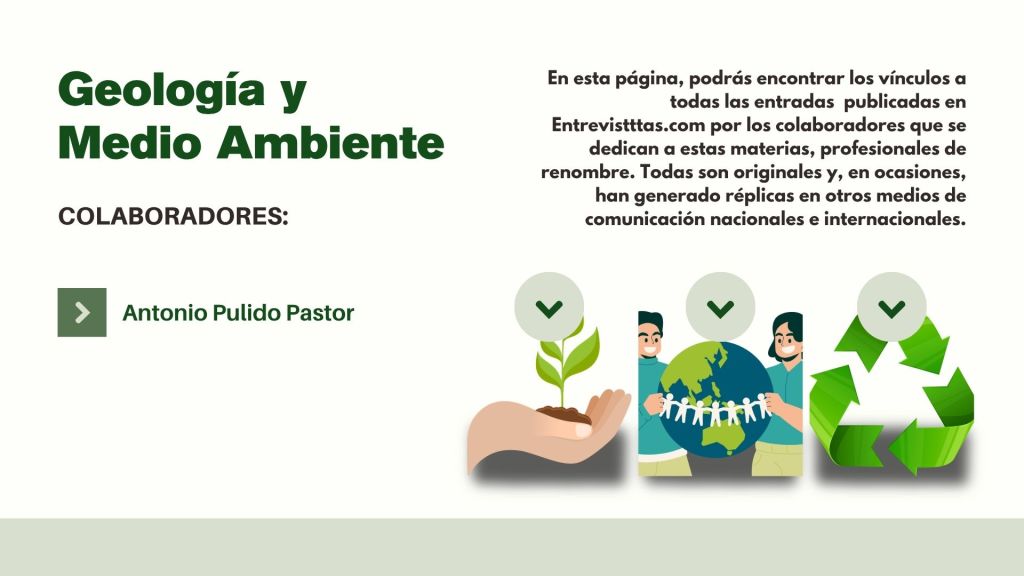 Geología y Medio Ambiente

COLABORADORES:

Antonio Pulido Pastor

En esta página, podrás encontrar los vínculos a todas las entradas publicadas en Entrevistttas.com por los colaboradores que se dedican a estas materias, profesionales de renombre. Todas son originales y, en ocasiones, han generado réplicas en otros medios de comunicación nacionales e internacionales.